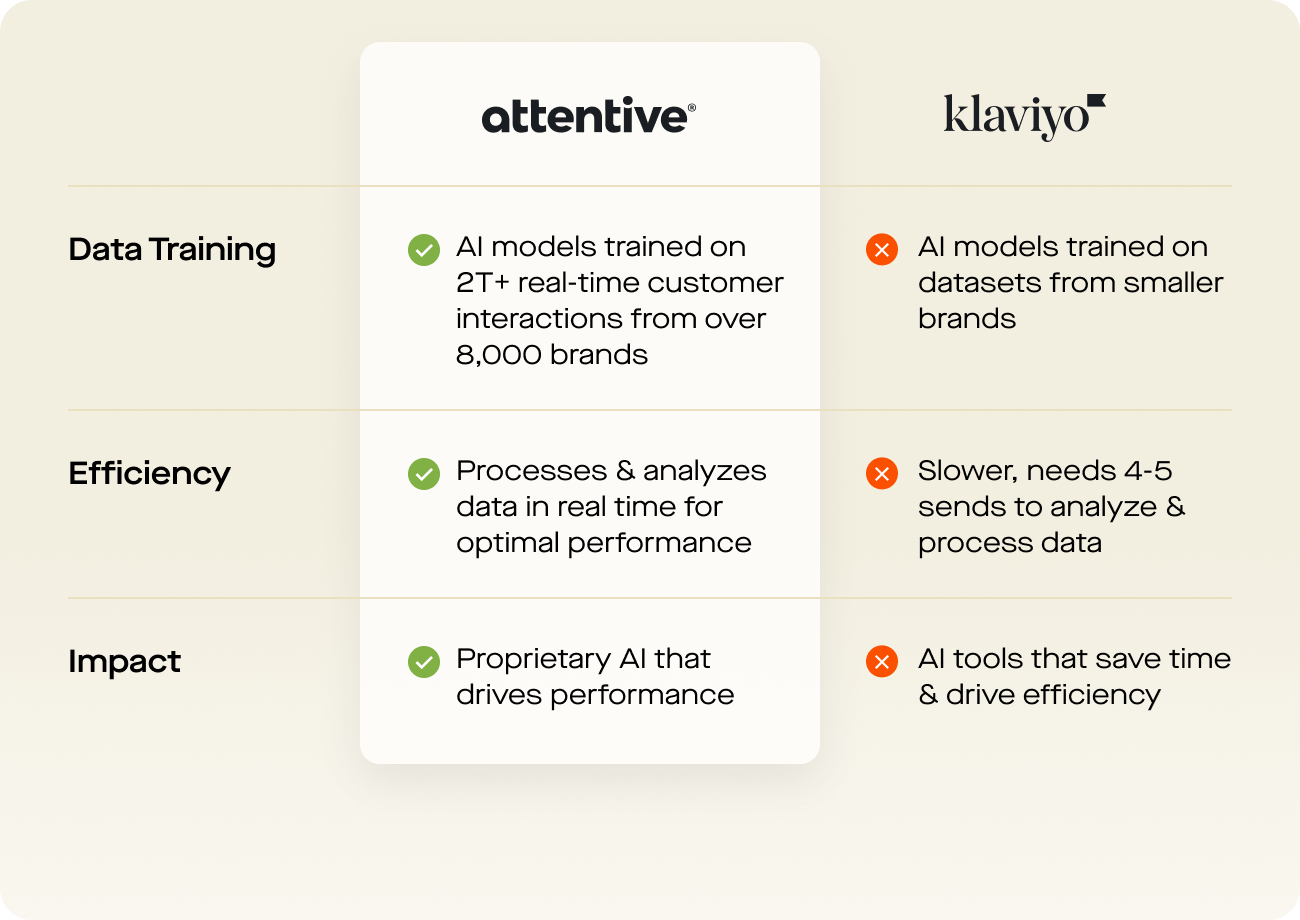 | | attentive® | klaviyo |
|---|---|---|
| Data Training | AI models trained on 2T+ real-time customer interactions from over 8,000 brands | AI models trained on datasets from smaller brands |
| Efficiency | Processes & analyzes data in real time for optimal performance | Slower, needs 4-5 sends to analyze & process data |
| Impact | Proprietary AI that drives performance | AI tools that save time & drive efficiency |